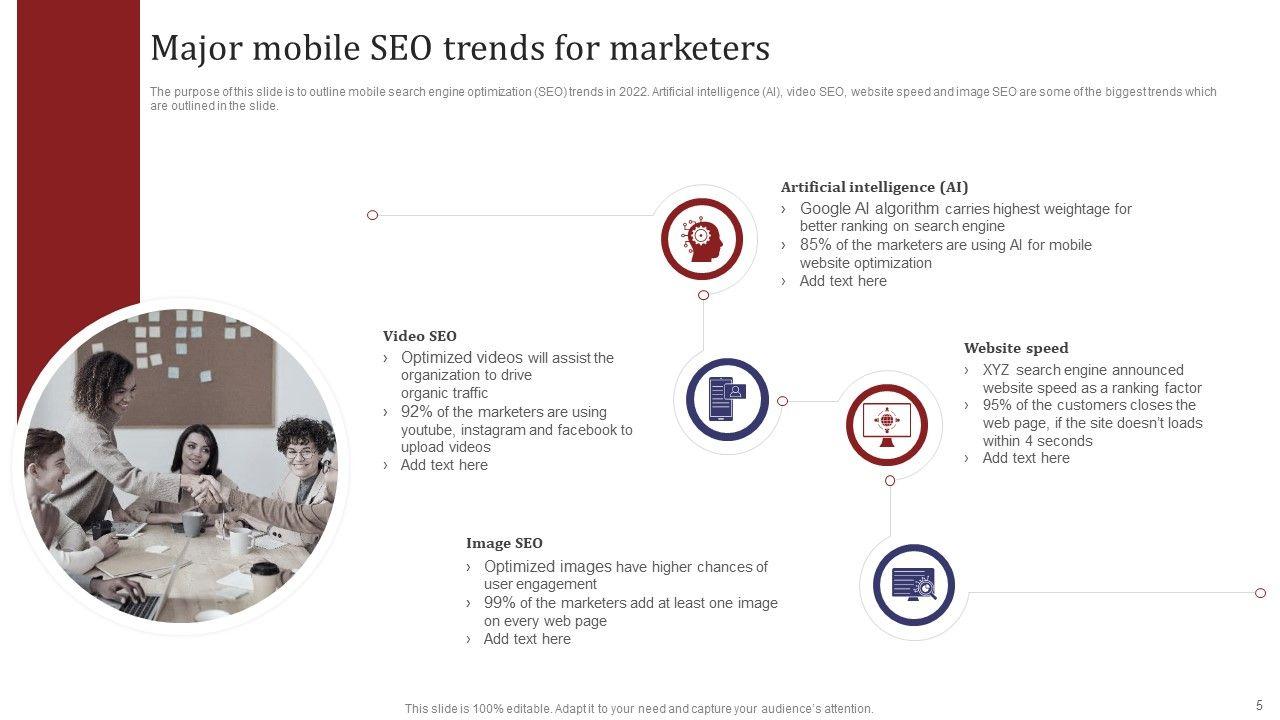 Major mobile SEO trends for marketers

The purpose of this slide is to outline mobile search engine optimization (SEO) trends in 2022. Artificial intelligence (AI), video SEO, website speed and image SEO are some of the biggest trends which are outlined in the slide.

Artificial intelligence (AI)
› Google AI algorithm carries highest weightage for better ranking on search engine
› 85% of the marketers are using AI for mobile website optimization
› Add text here

Video SEO
› Optimized videos will assist the organization to drive organic traffic
› 92% of the marketers are using youtube, instagram and facebook to upload videos
› Add text here

Website speed
› XYZ search engine announced website speed as a ranking factor
› 95% of the customers closes the web page, if the site doesn't loads within 4 seconds
› Add text here

Image SEO
› Optimized images have higher chances of user engagement
› 99% of the marketers add at least one image on every web page
› Add text here

This slide is 100% editable. Adapt it to your need and capture your audience's attention.

5